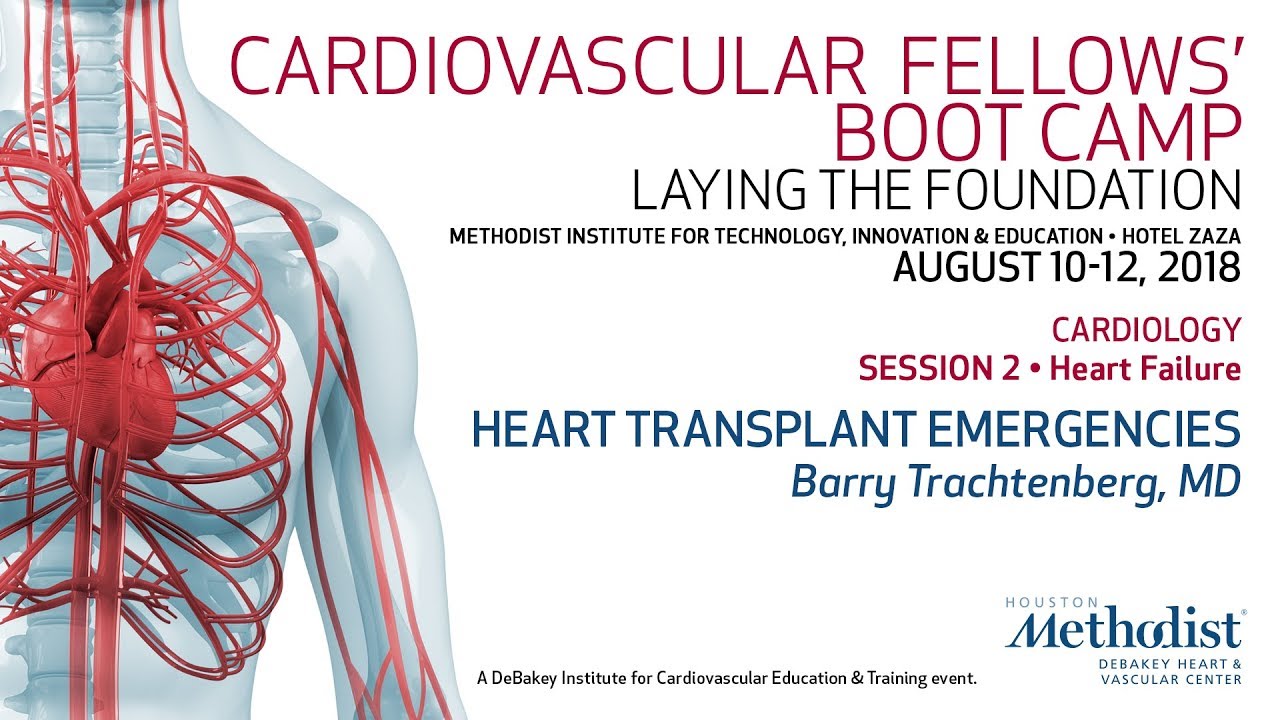 CARDIOVASCULAR FELLOWS' BOOT CAMP
LAYING THE FOUNDATION
METHODIST INSTITUTE FOR TECHNOLOGY, INNOVATION & EDUCATION • HOTEL ZAZA
AUGUST 10-12, 2018

CARDIOLOGY
SESSION 2 • Heart Failure

HEART TRANSPLANT EMERGENCIES
Barry Trachtenberg, MD

A DeBakey Institute for Cardiovascular Education & Training event.

HOUSTON
Methodist®
DEBAKEY HEART & VASCULAR CENTER